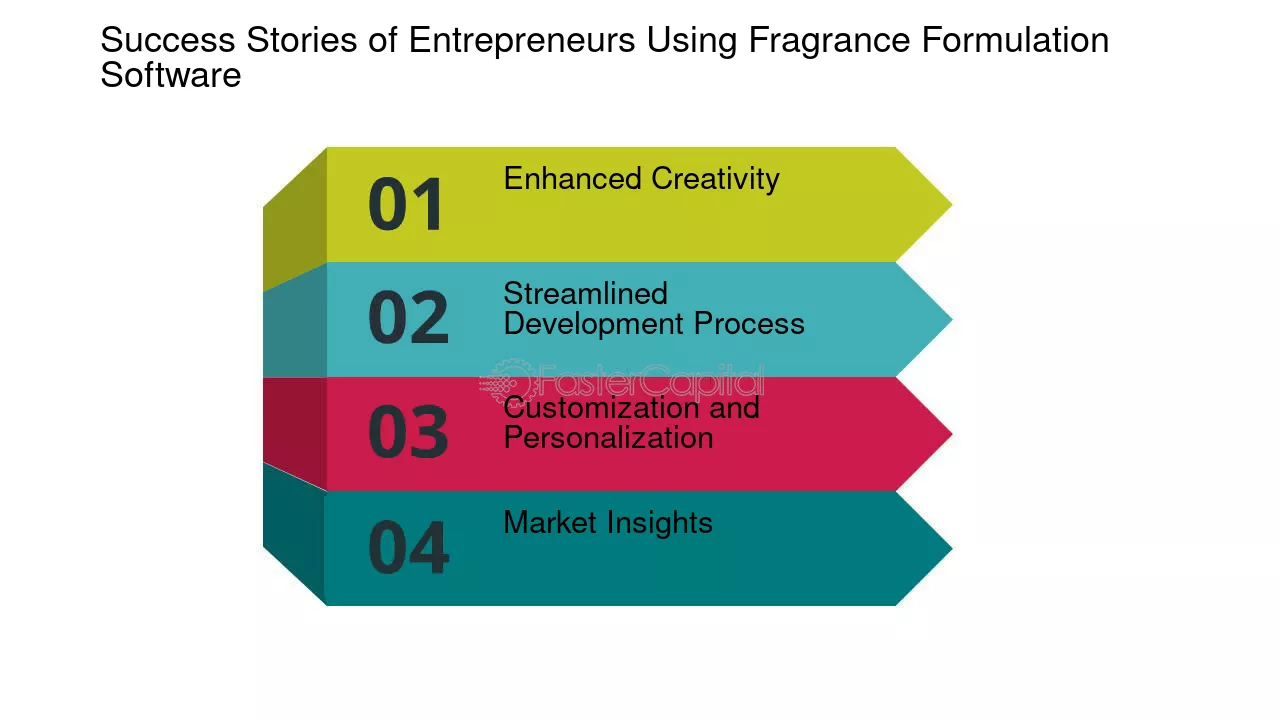 Success Stories of Entrepreneurs Using Fragrance Formulation Software

01
Enhanced Creativity

02
Streamlined Development Process

FasterCapital

03
Customization and Personalization

04
Market Insights